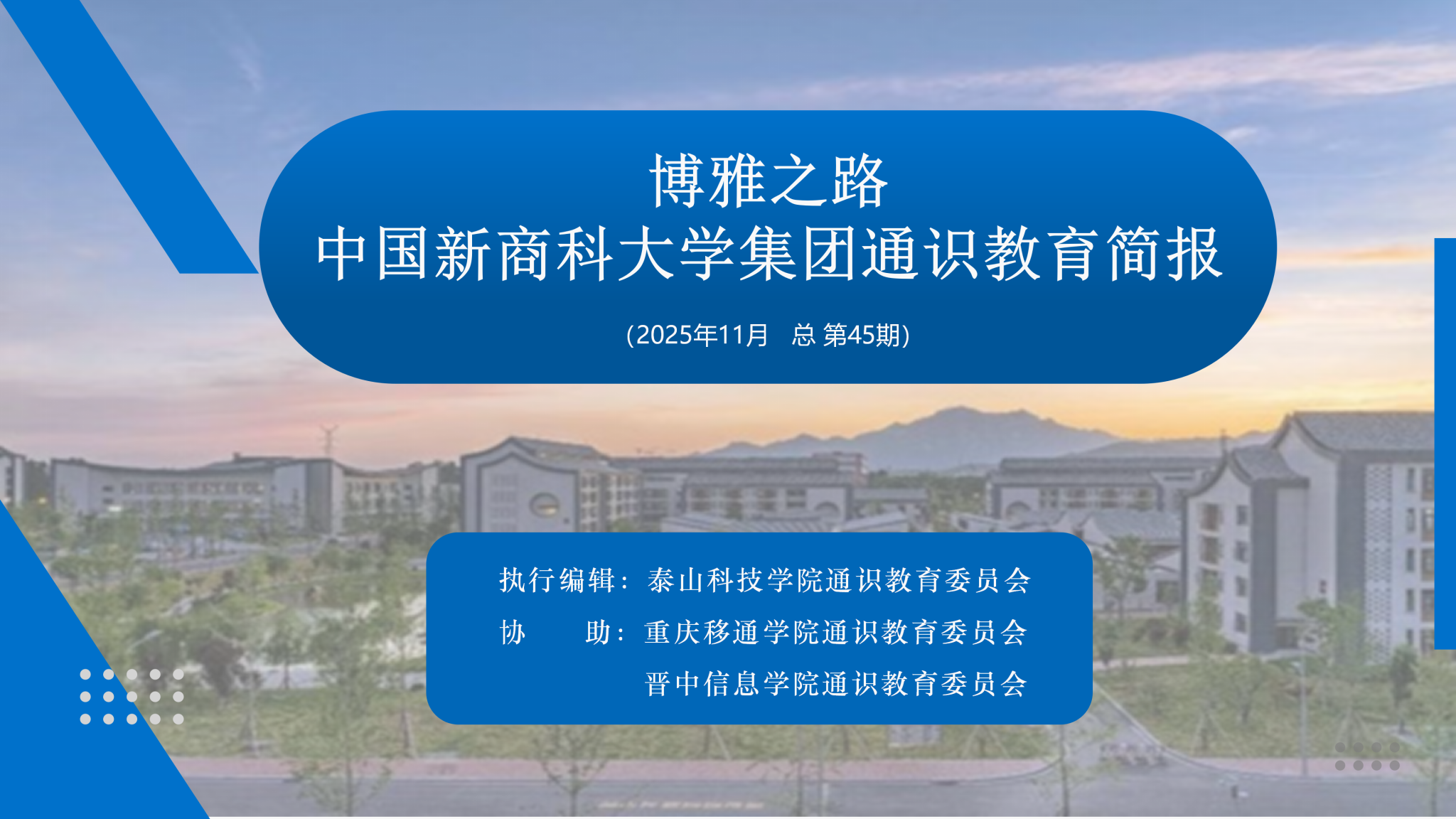 博雅之路
中国新商科大学集团通识教育简报

(2025年11月　总 第45期)

执行编辑：泰山科技学院通识教育委员会
协　　助：重庆移通学院通识教育委员会
晋中信息学院通识教育委员会